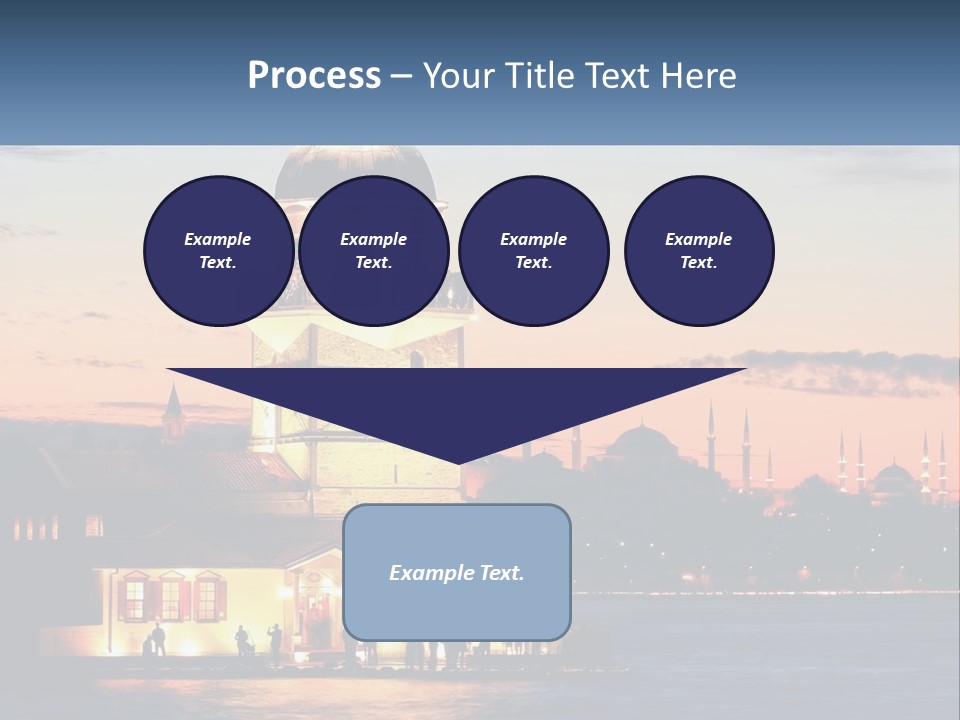 Process – Your Title Text Here

Example Text.

Example Text.

Example Text.

Example Text.

Example Text.